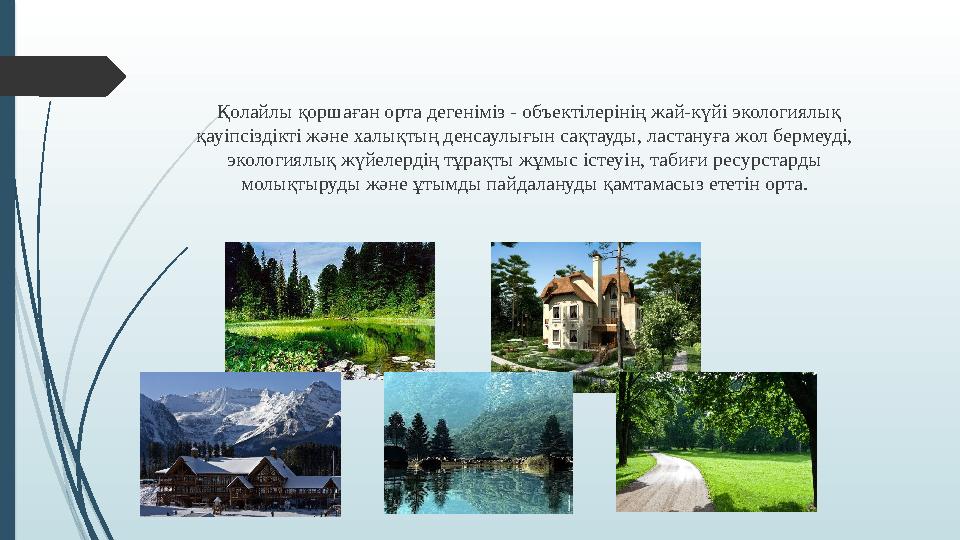 Қолайлы қоршаған орта дегеніміз - объектілерінің жай-күйі экологиялық қауіпсіздікті және халықтың денсаулығын сақтауды, ластануға жол бермеуді, экологиялық жүйелердің тұрақты жұмыс істеуін, табиғи ресурстарды молықтыруды және ұтымды пайдалануды қамтамасыз ететін орта.